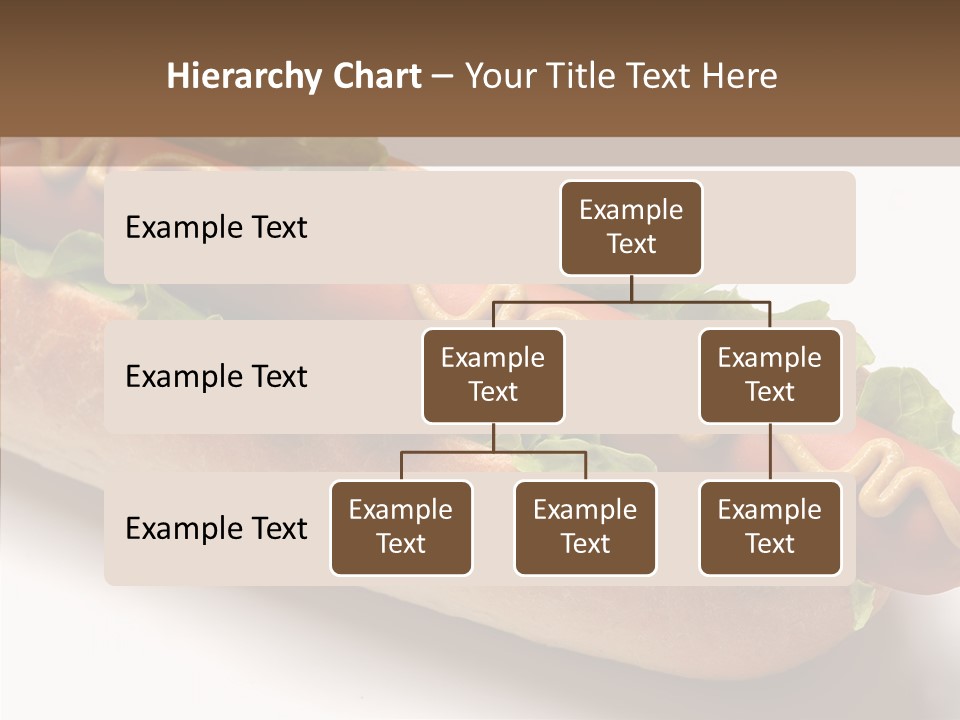 Hierarchy Chart – Your Title Text Here

Example Text

Example Text

Example Text

Example Text

Example Text

Example Text

Example Text

Example Text

Example Text